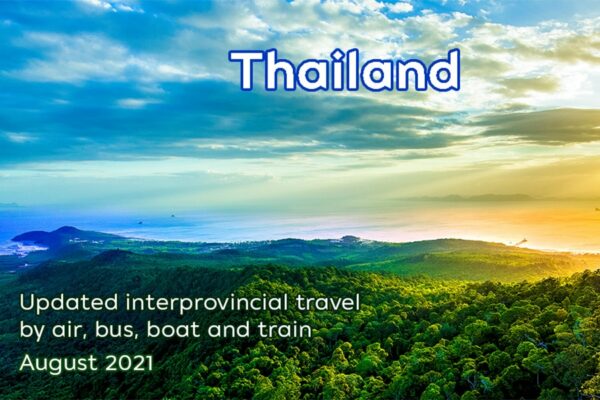 Thailand

Updated interprovincial travel by air, bus, boat and train

August 2021